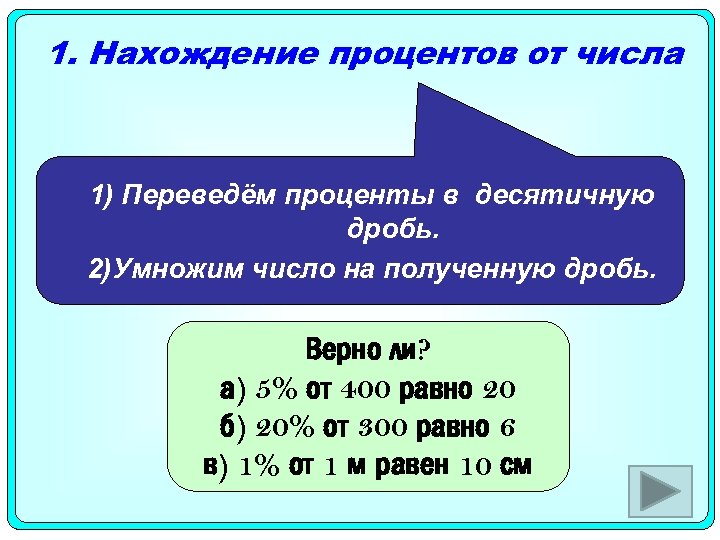 1. Нахождение процентов от числа

1) Переведём проценты в десятичную дробь.

2)Умножим число на полученную дробь.

Верно ли?

а) 5% от 400 равно 20

б) 20% от 300 равно 6

в) 1% от 1 м равен 10 см